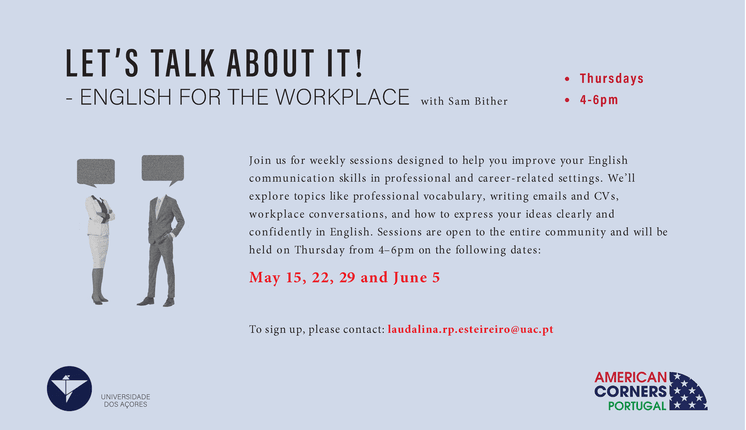 LET'S TALK ABOUT IT!
- ENGLISH FOR THE WORKPLACE with Sam Bither

• Thursdays
• 4-6pm

Join us for weekly sessions designed to help you improve your English communication skills in professional and career-related settings. We'll explore topics like professional vocabulary, writing emails and CVs, workplace conversations, and how to express your ideas clearly and confidently in English. Sessions are open to the entire community and will be held on Thursday from 4–6pm on the following dates:

May 15, 22, 29 and June 5

To sign up, please contact: laudalina.rp.esteireiro@uac.pt

UNIVERSIDADE DOS AÇORES

AMERICAN CORNERS PORTUGAL